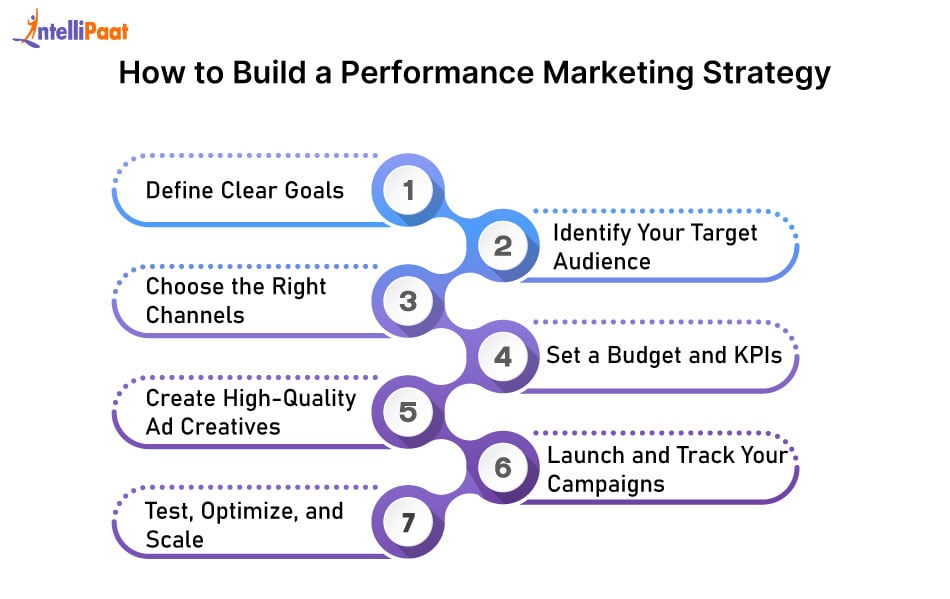 IntelliPaat

How to Build a Performance Marketing Strategy

1 Define Clear Goals

2 Identify Your Target Audience

3 Choose the Right Channels

4 Set a Budget and KPIs

5 Create High-Quality Ad Creatives

6 Launch and Track Your Campaigns

7 Test, Optimize, and Scale